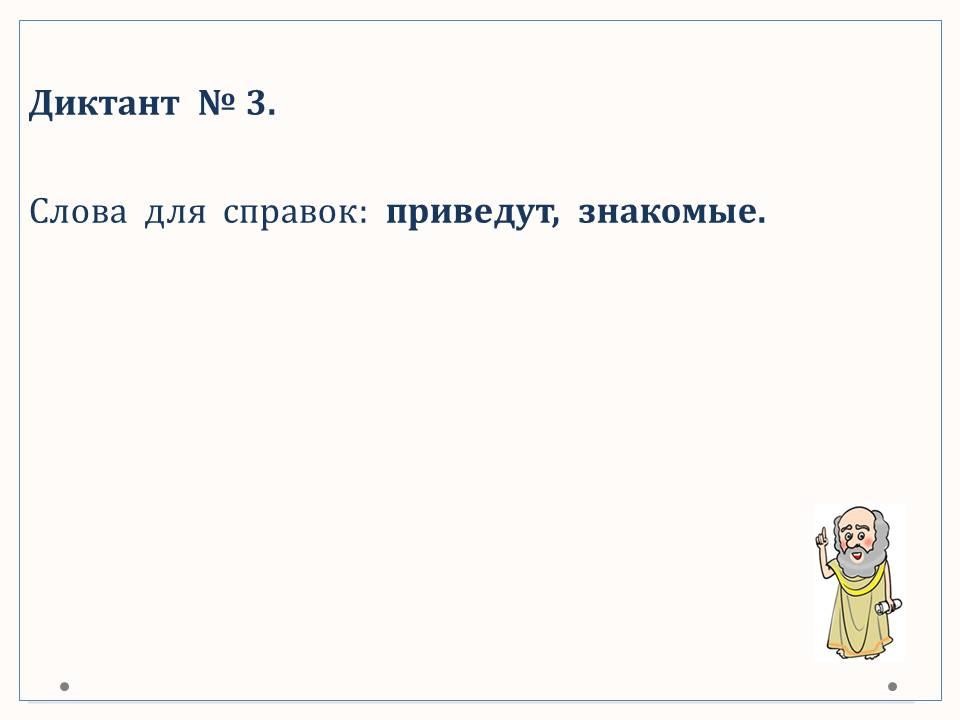 Диктант № 3.

Слова для справок: приведут, знакомые.